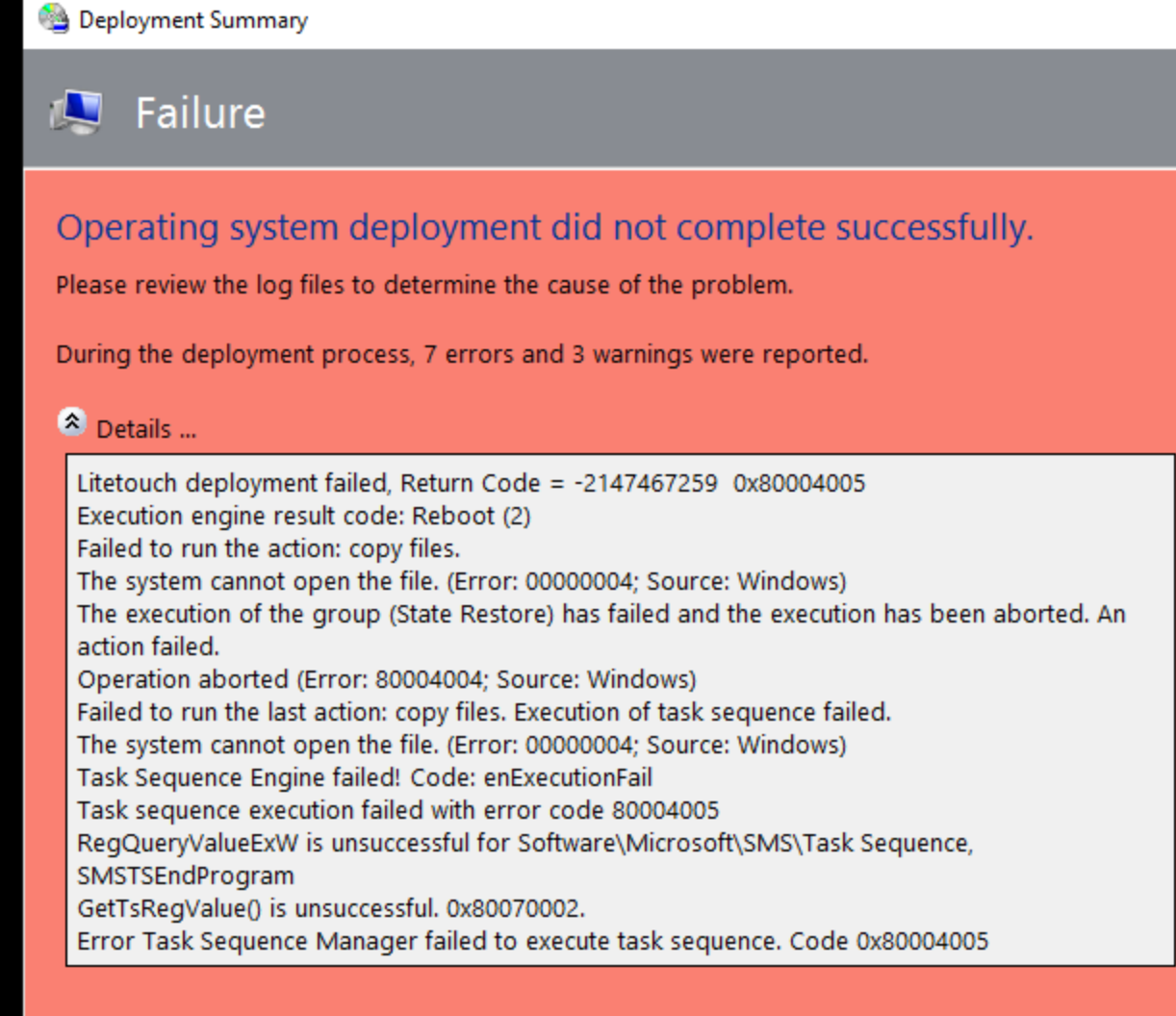 Deployment Summary

Failure

Operating system deployment did not complete successfully.

Please review the log files to determine the cause of the problem.

During the deployment process, 7 errors and 3 warnings were reported.

Details ...

Litetouch deployment failed, Return Code = -2147467259 0x80004005
Execution engine result code: Reboot (2)
Failed to run the action: copy files.
The system cannot open the file. (Error: 00000004; Source: Windows)
The execution of the group (State Restore) has failed and the execution has been aborted. An action failed.
Operation aborted (Error: 80004004; Source: Windows)
Failed to run the last action: copy files. Execution of task sequence failed.
The system cannot open the file. (Error: 00000004; Source: Windows)
Task Sequence Engine failed! Code: enExecutionFail
Task sequence execution failed with error code 80004005
RegQueryValueExW is unsuccessful for Software\Microsoft\SMS\Task Sequence, SMSTSEndProgram
GetTsRegValue() is unsuccessful. 0x80070002.
Error Task Sequence Manager failed to execute task sequence. Code 0x80004005